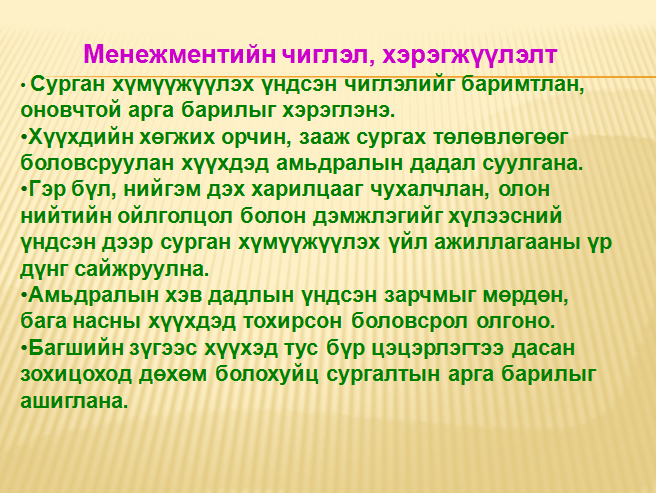 Менежментийн чиглэл, хэрэгжүүлэлт

• Сурган хүмүүжүүлэх үндсэн чиглэлийг баримтлан, оновчтой арга барилыг хэрэглэнэ.

•Хүүхдийн хөгжих орчин, зааж сургах төлөвлөгөөг боловсруулан хүүхдэд амьдралын дадал суулгана.

•Гэр бүл, нийгэм дэх харилцааг чухалчлан, олон нийтийн ойлголцол болон дэмжлэгийг хүлээсний үндсэн дээр сурган хүмүүжүүлэх үйл ажиллагааны үр дүнг сайжруулна.

•Амьдралын хэв дадлын үндсэн зарчмыг мөрдөн, бага насны хүүхдэд тохирсон боловсрол олгоно.

•Багшийн зүгээс хүүхэд тус бүр цэцэрлэгтээ дасан зохицоход дөхөм болохуйц сургалтын арга барилыг ашиглана.